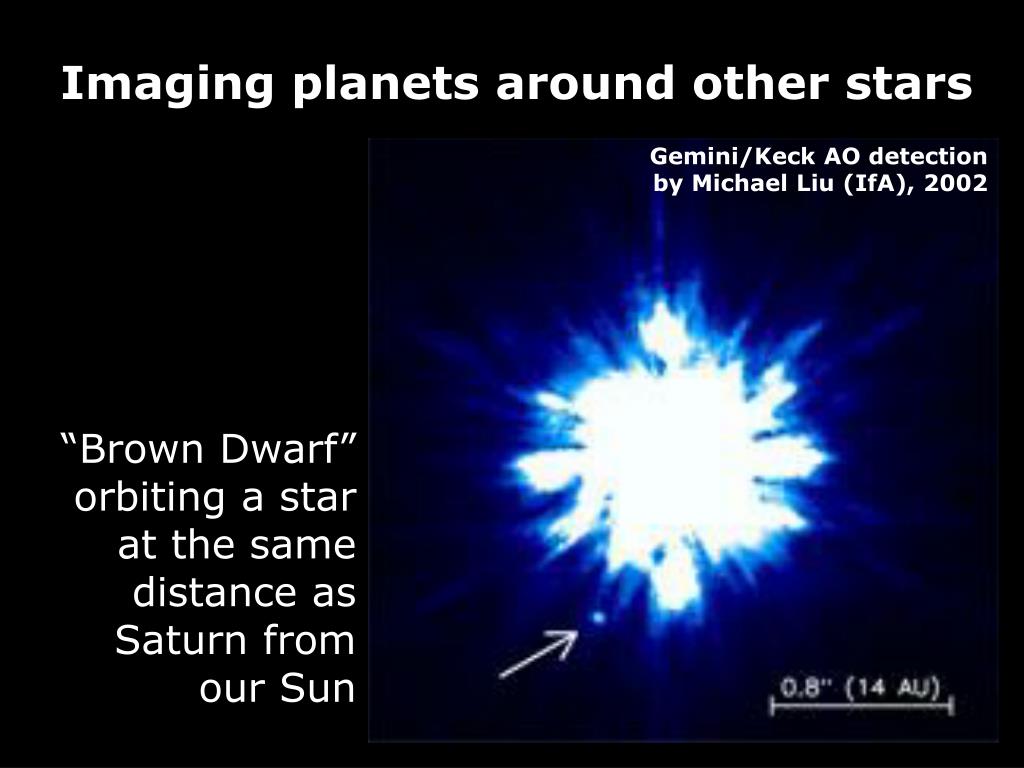 Imaging planets around other stars

Gemini/Keck AO detection by Michael Liu (IfA), 2002

“Brown Dwarf” orbiting a star at the same distance as Saturn from our Sun

0.8" (14 AU)